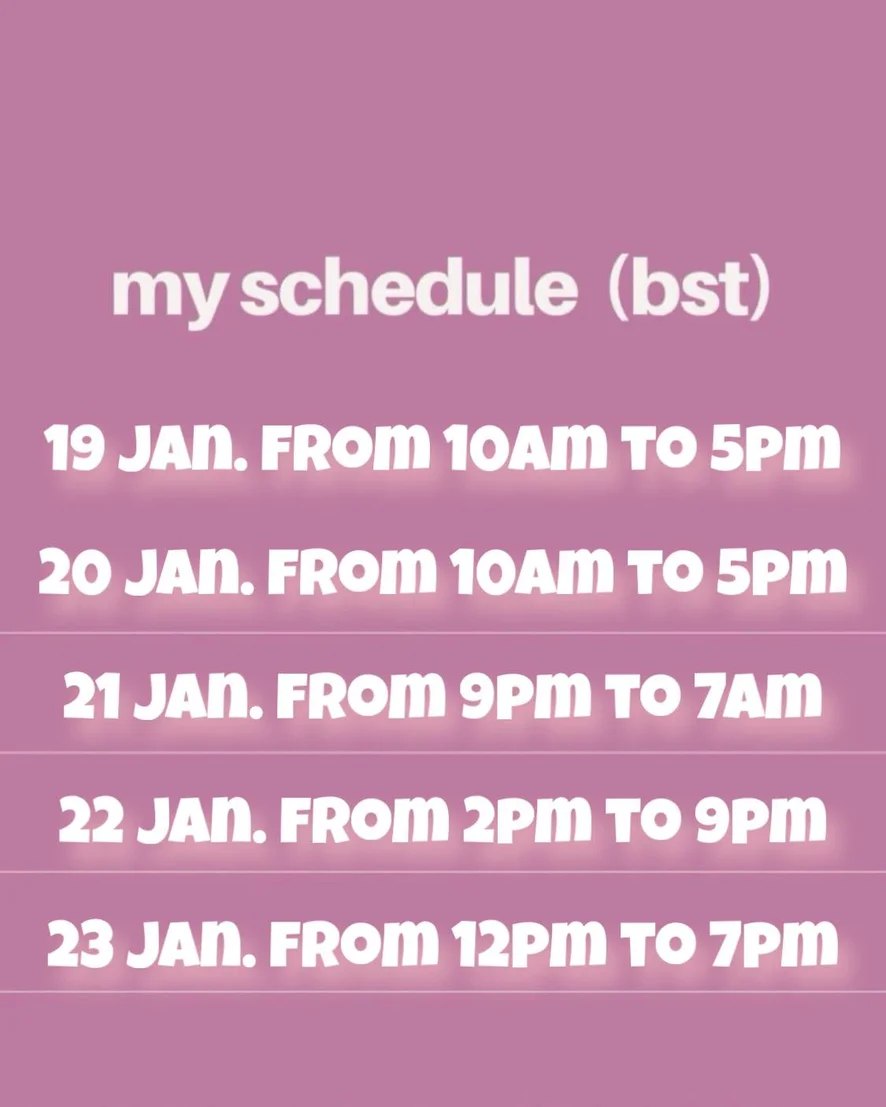 my schedule (bst)

19 JAN. FROM 10AM TO 5PM

20 JAN. FROM 10AM TO 5PM

21 JAN. FROM 9PM TO 7AM

22 JAN. FROM 2PM TO 9PM

23 JAN. FROM 12PM TO 7PM